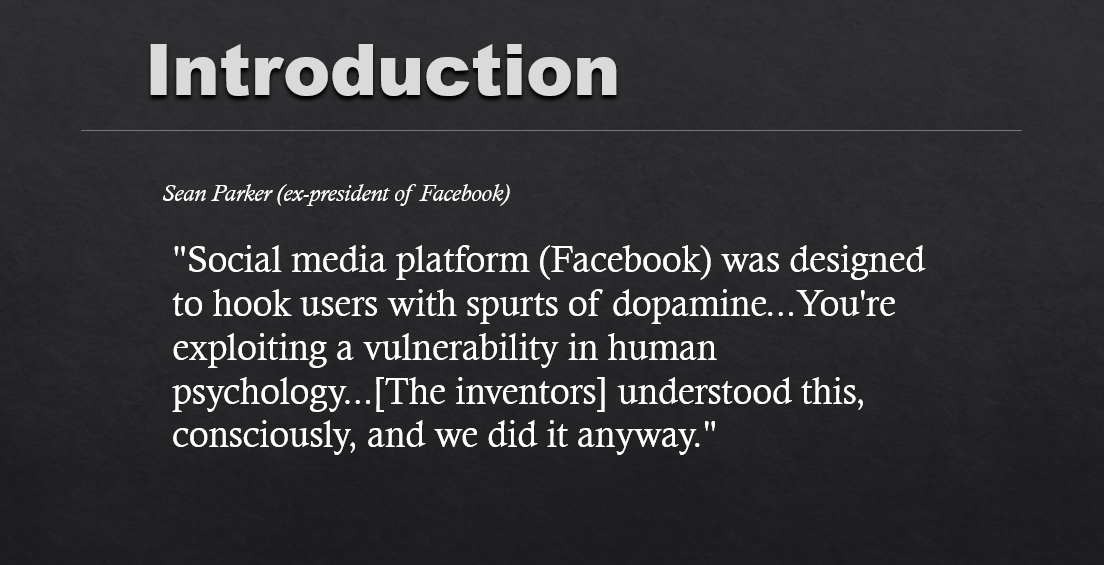 Introduction

Sean Parker (ex-president of Facebook)

"Social media platform (Facebook) was designed to hook users with spurts of dopamine...You're exploiting a vulnerability in human psychology...[The inventors] understood this, consciously, and we did it anyway."